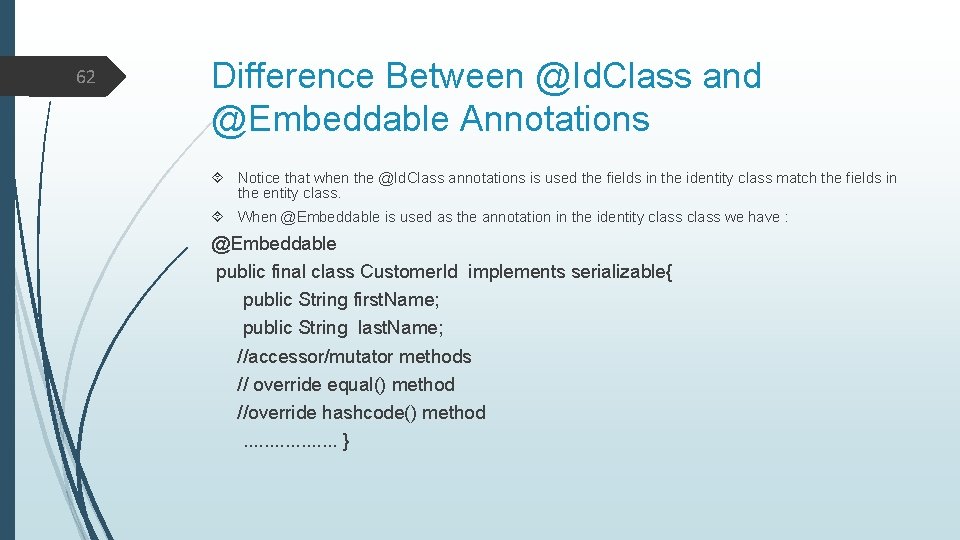 62

Difference Between @IdClass and @Embeddable Annotations

Notice that when the @IdClass annotations is used the fields in the identity class match the fields in the entity class.

When @Embeddable is used as the annotation in the identity class class we have :

@Embeddable
public final class CustomerId implements serializable{
public String firstName;
public String lastName;
//accessor/mutator methods
// override equal() method
//override hashcode() method
.................. }